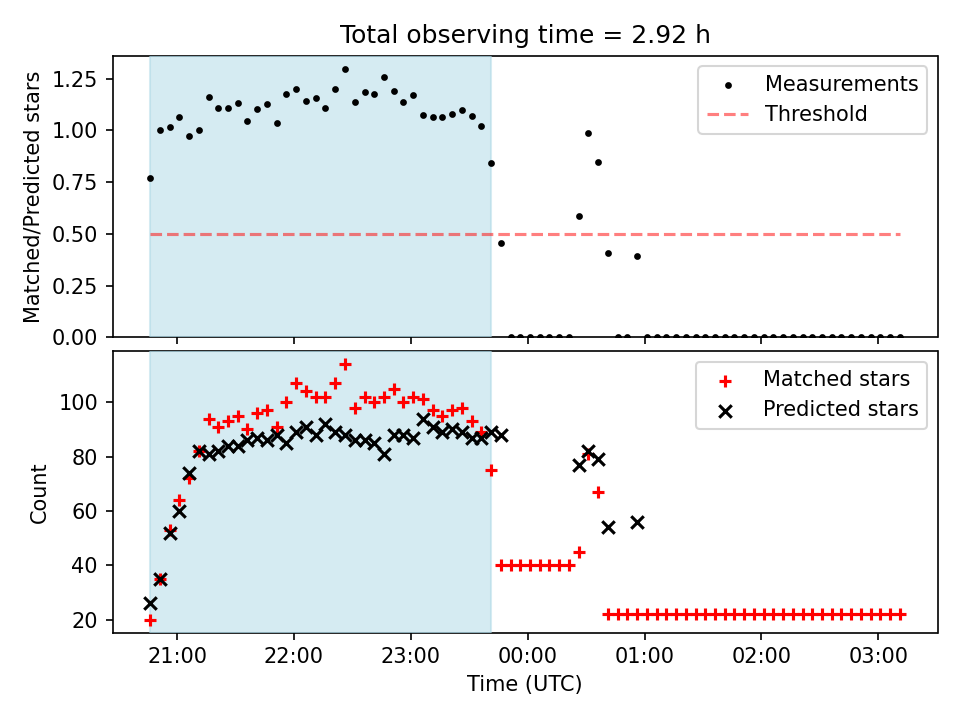 Total observing time = 2.92 h

Matched/Predicted stars

1.25
1.00
0.75
0.50
0.25
0.00

Measurements
Threshold

Count

100
80
60
40
20

Matched stars
Predicted stars

21:00 22:00 23:00 00:00 01:00 02:00 03:00

Time (UTC)